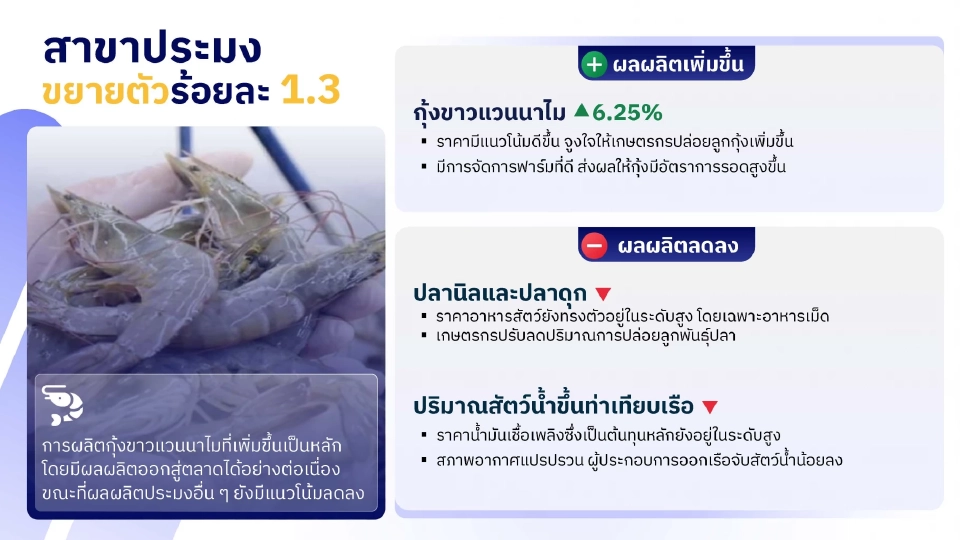 สาขาประมง
ขยายตัวร้อยละ 1.3

การผลิตกุ้งขาวแวนนาไมที่เพิ่มขึ้นเป็นหลัก โดยมีผลผลิตออกสู่ตลาดได้อย่างต่อเนื่อง ขณะที่ผลผลิตประมงอื่น ๆ ยังมีแนวโน้มลดลง

ผลผลิตเพิ่มขึ้น

กุ้งขาวแวนนาไม ▲6.25%
▪ ราคามีแนวโน้มดีขึ้น จูงใจให้เกษตรกรปล่อยลูกกุ้งเพิ่มขึ้น
▪ มีการจัดการฟาร์มที่ดี ส่งผลให้กุ้งมีอัตราการรอดสูงขึ้น

ผลผลิตลดลง

ปลานิลและปลาดุก ▼
▪ ราคาอาหารสัตว์ยังทรงตัวอยู่ในระดับสูง โดยเฉพาะอาหารเม็ด
▪ เกษตรกรปรับลดปริมาณการปล่อยลูกพันธุ์ปลา

ปริมาณสัตว์น้ำขึ้นท่าเทียบเรือ ▼
▪ ราคาน้ำมันเชื้อเพลิงซึ่งเป็นต้นทุนหลักยังอยู่ในระดับสูง
▪ สภาพอากาศแปรปรวน ผู้ประกอบการออกเรือจับสัตว์น้ำน้อยลง